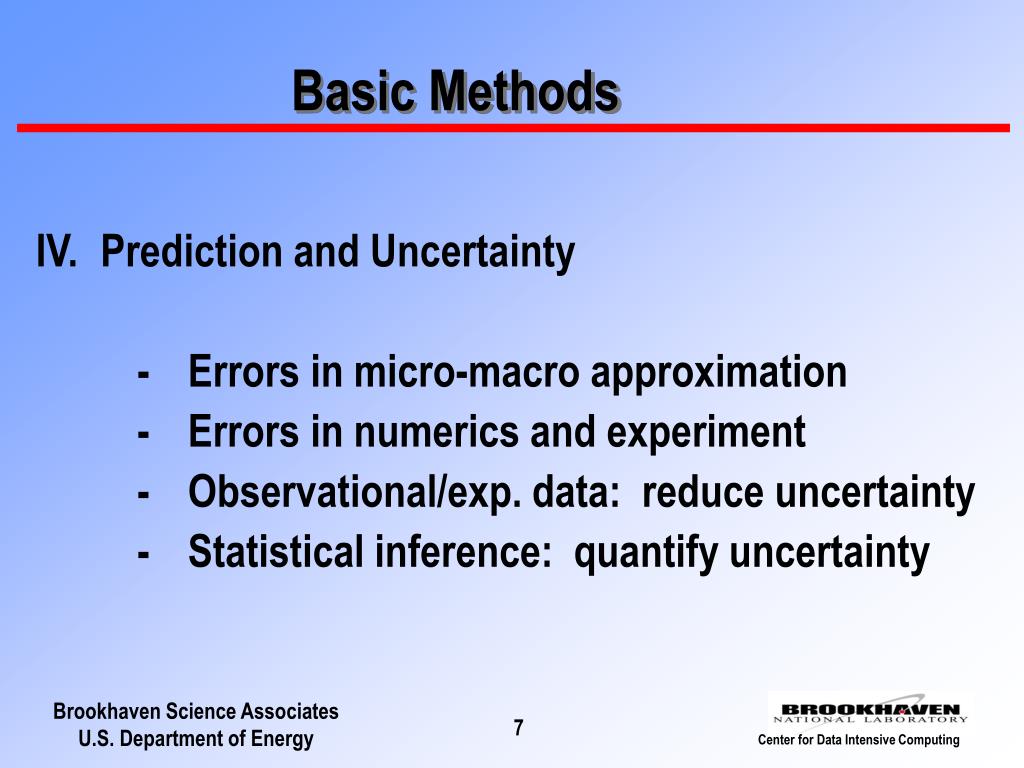 Basic Methods

IV. Prediction and Uncertainty

- Errors in micro-macro approximation
- Errors in numerics and experiment
- Observational/exp. data: reduce uncertainty
- Statistical inference: quantify uncertainty

Brookhaven Science Associates
U.S. Department of Energy

7

BROOKHAVEN
NATIONAL LABORATORY

Center for Data Intensive Computing